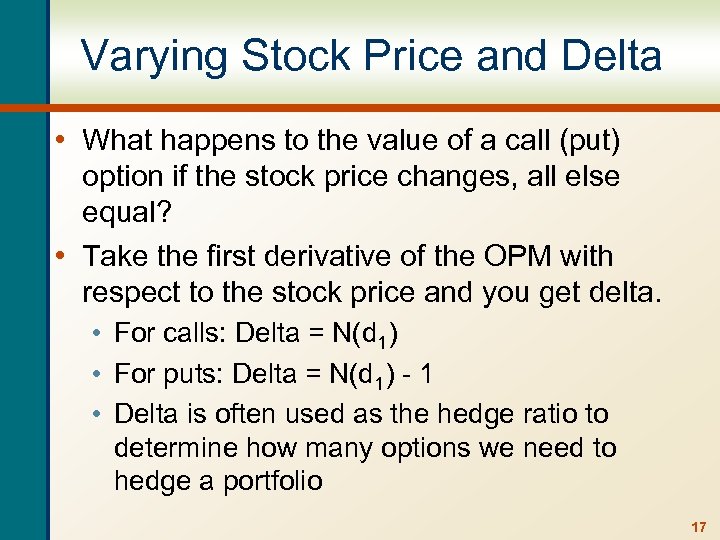 Varying Stock Price and Delta

• What happens to the value of a call (put) option if the stock price changes, all else equal?

• Take the first derivative of the OPM with respect to the stock price and you get delta.

• For calls: Delta = $N(d_1)$

• For puts: Delta = $N(d_1) - 1$

• Delta is often used as the hedge ratio to determine how many options we need to hedge a portfolio

17